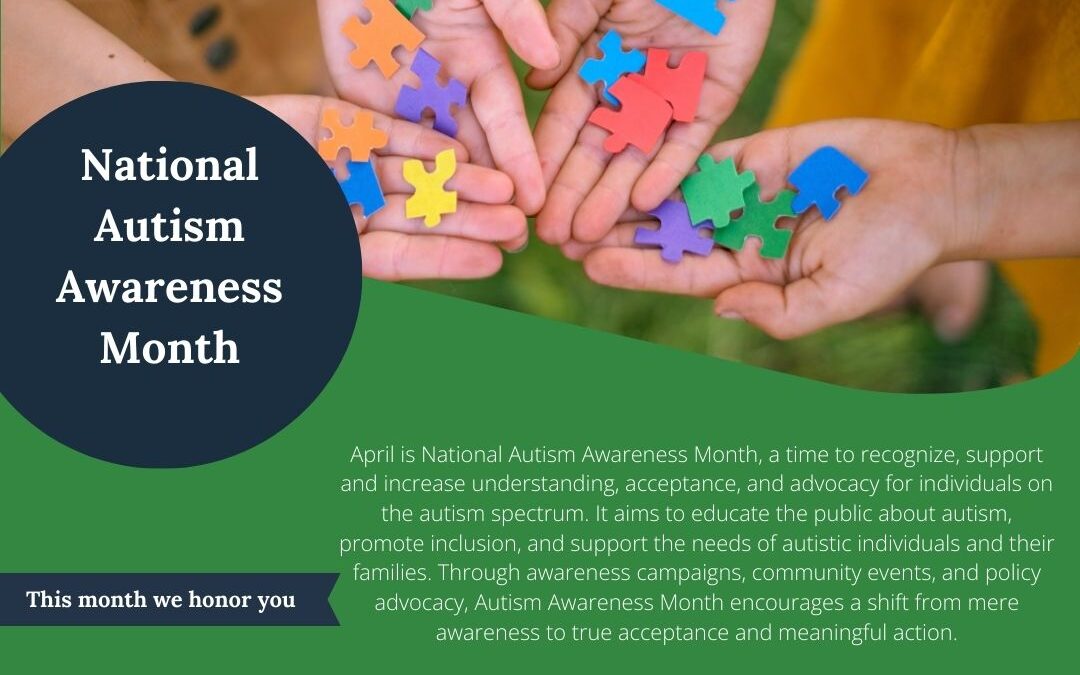 National Autism Awareness Month

April is National Autism Awareness Month, a time to recognize, support and increase understanding, acceptance, and advocacy for individuals on the autism spectrum. It aims to educate the public about autism, promote inclusion, and support the needs of autistic individuals and their families. Through awareness campaigns, community events, and policy advocacy, Autism Awareness Month encourages a shift from mere awareness to true acceptance and meaningful action.

This month we honor you